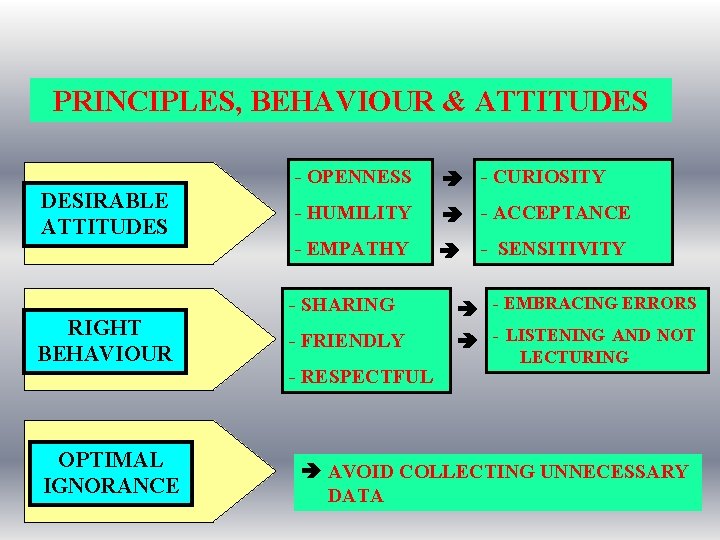 PRINCIPLES, BEHAVIOUR & ATTITUDES

DESIRABLE ATTITUDES

- OPENNESS
- HUMILITY
- EMPATHY

➔
➔
➔

- CURIOSITY
- ACCEPTANCE
- SENSITIVITY

RIGHT BEHAVIOUR

- SHARING
- FRIENDLY
- RESPECTFUL

➔
➔

- EMBRACING ERRORS
- LISTENING AND NOT LECTURING

OPTIMAL IGNORANCE

➔ AVOID COLLECTING UNNECESSARY DATA